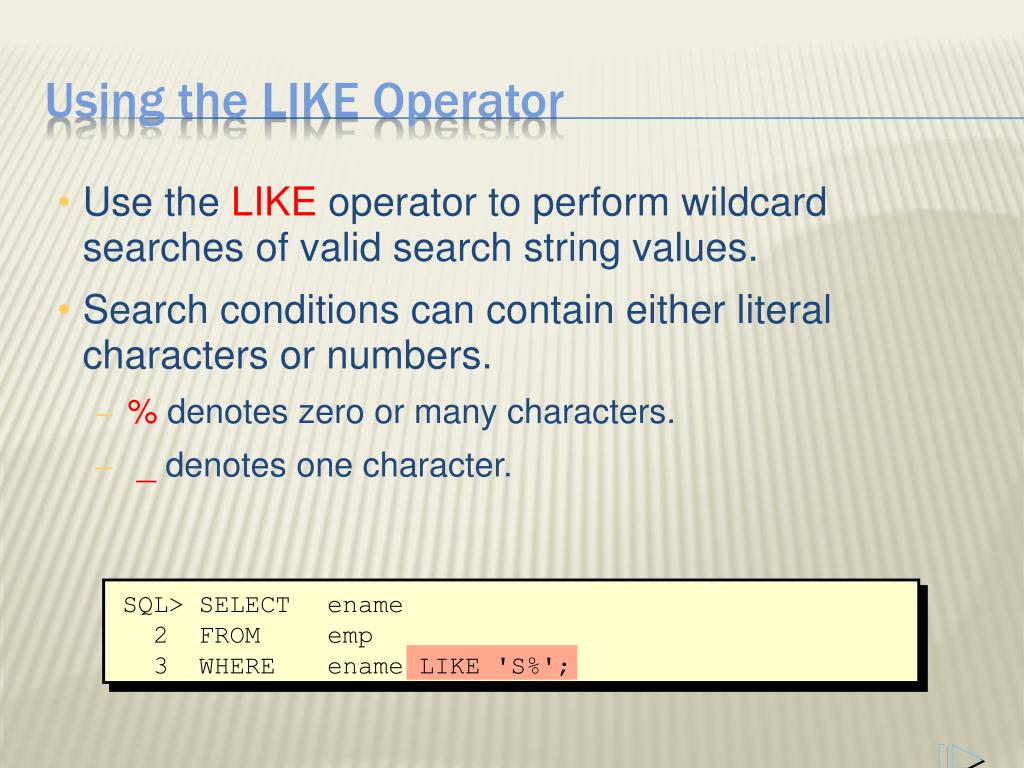 Using the LIKE Operator

• Use the LIKE operator to perform wildcard searches of valid search string values.

• Search conditions can contain either literal characters or numbers.

– % denotes zero or many characters.

– _ denotes one character.

SQL> SELECT ename
2 FROM emp
3 WHERE ename LIKE 'S%';